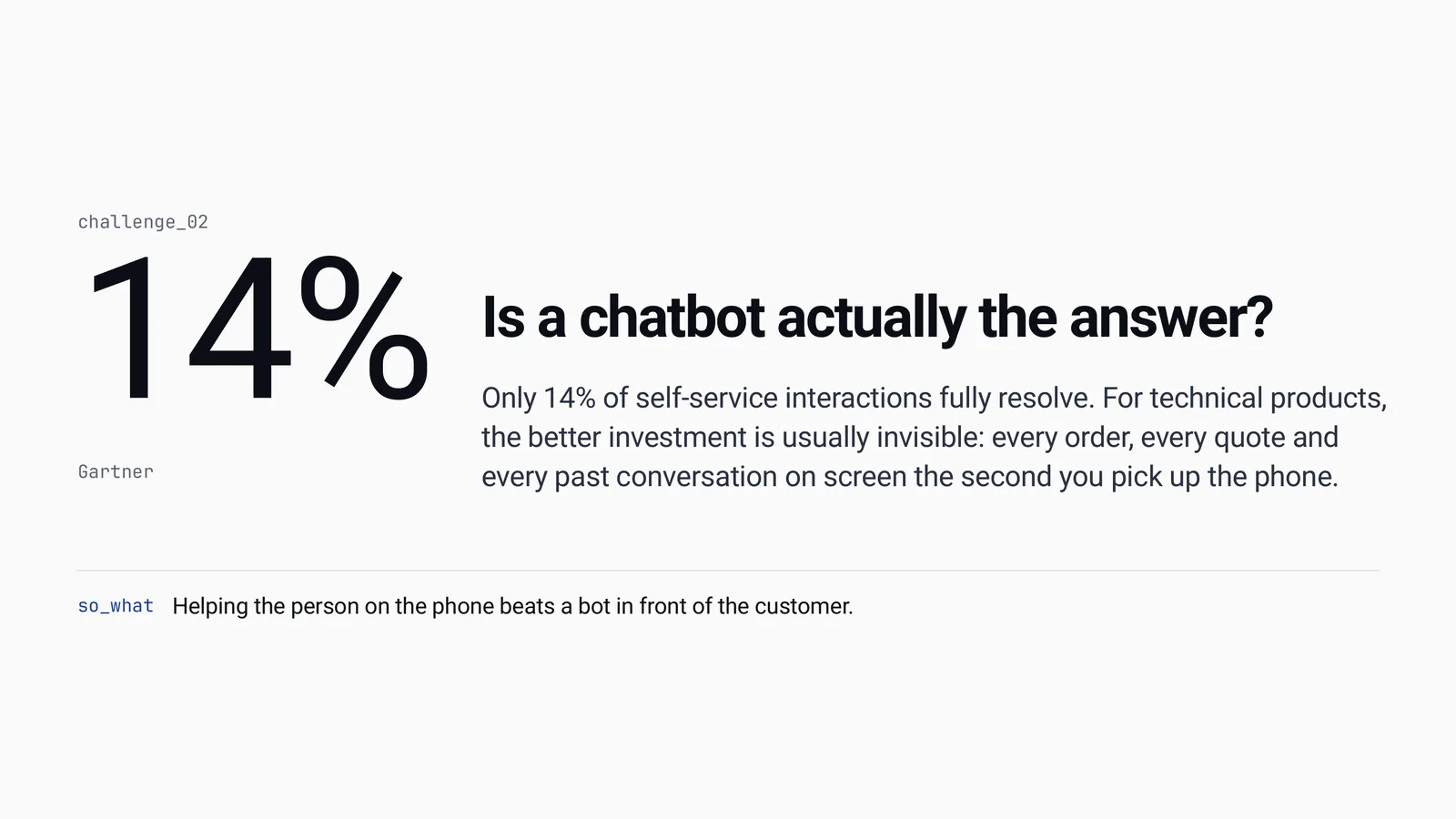 challenge_02

14%

Gartner

Is a chatbot actually the answer?

Only 14% of self-service interactions fully resolve. For technical products, the better investment is usually invisible: every order, every quote and every past conversation on screen the second you pick up the phone.

so_what Helping the person on the phone beats a bot in front of the customer.